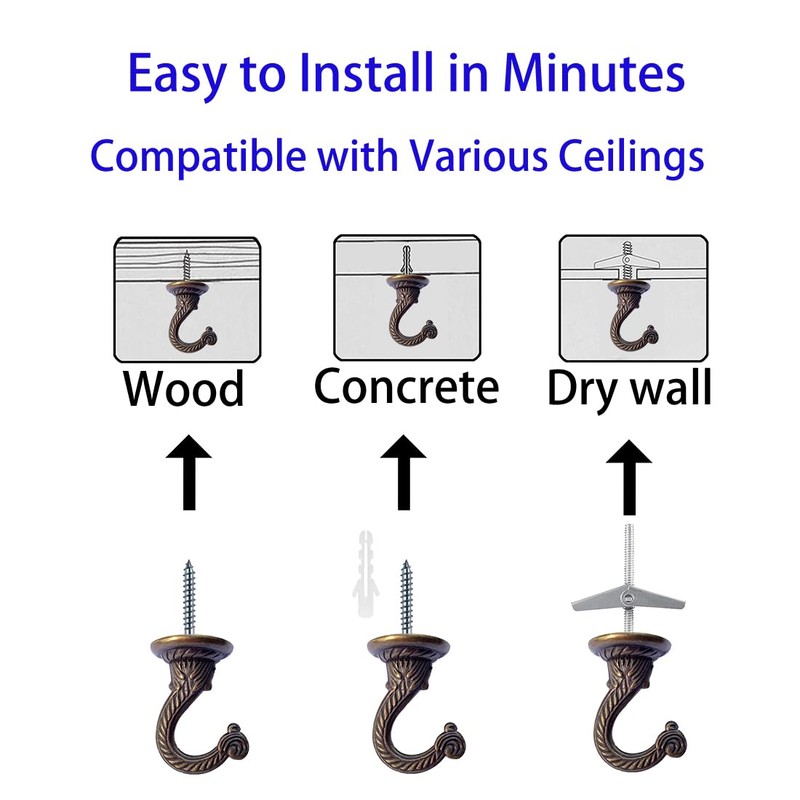 Easy to Install in Minutes

Compatible with Various Ceilings

Wood

Concrete

Dry wall